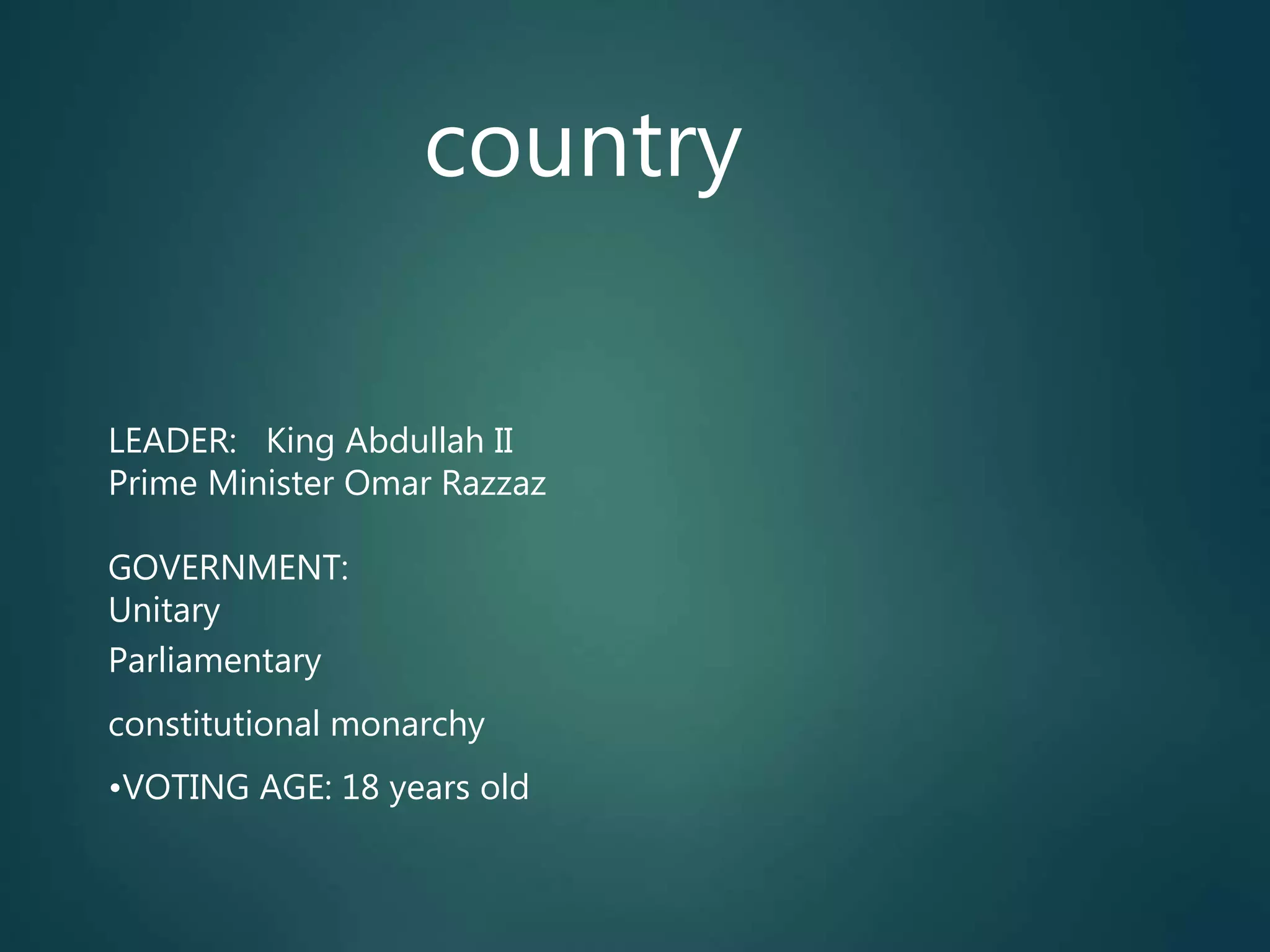 country

LEADER: King Abdullah II
Prime Minister Omar Razzaz

GOVERNMENT:
Unitary

Parliamentary

constitutional monarchy

•VOTING AGE: 18 years old